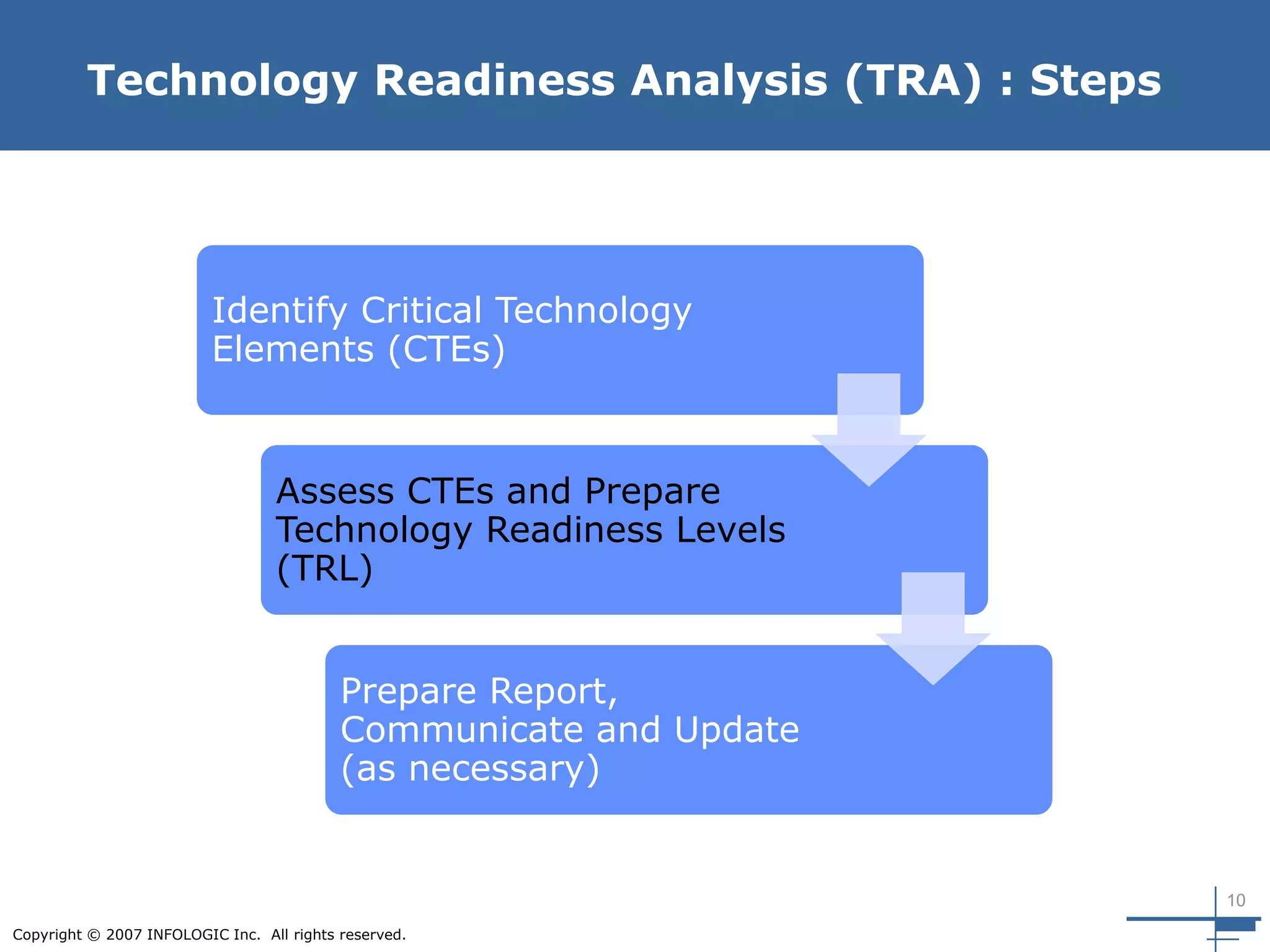 Technology Readiness Analysis (TRA) : Steps

Identify Critical Technology Elements (CTEs)

Assess CTEs and Prepare Technology Readiness Levels (TRL)

Prepare Report, Communicate and Update (as necessary)

10

Copyright © 2007 INFOLOGIC Inc. All rights reserved.